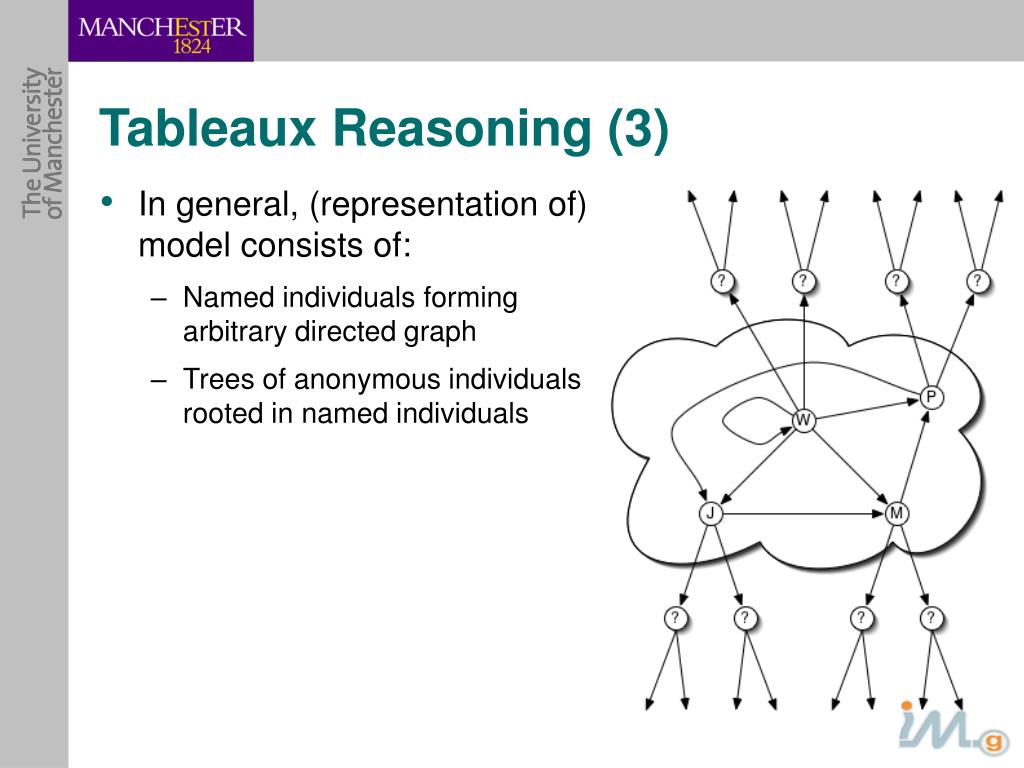 MANCHESTER
1824

The University of Manchester

Tableaux Reasoning (3)

• In general, (representation of) model consists of:
– Named individuals forming arbitrary directed graph
– Trees of anonymous individuals rooted in named individuals

?
?
?
?
W
P
J
M
?
?
?
?

iM.g